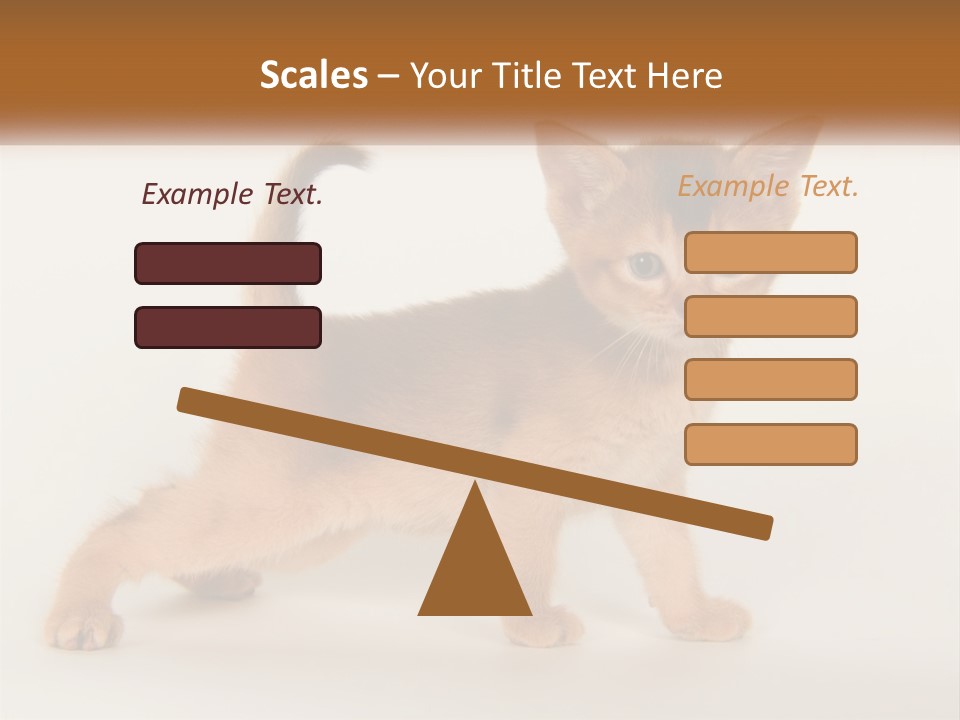 Scales – Your Title Text Here

Example Text.

Example Text.